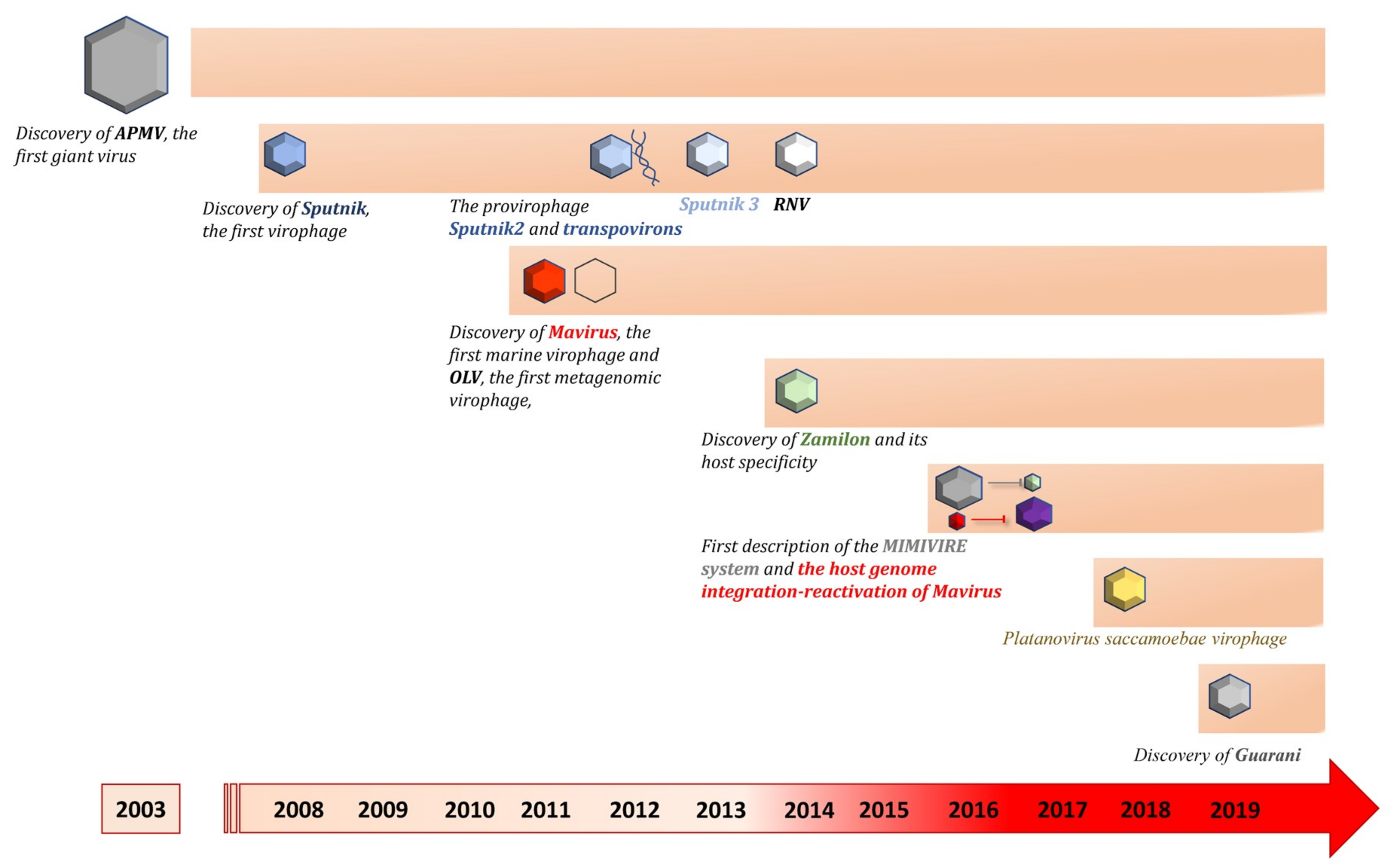 Discovery of APMV, the first giant virus

Discovery of Sputnik, the first virophage

The provirophage Sputnik2 and transpovirons

Sputnik 3

RNV

Discovery of Mavirus, the first marine virophage and OLV, the first metagenomic virophage,

Discovery of Zamilon and its host specificity

First description of the MIMIVIRE system and the host genome integration-reactivation of Mavirus

Platanovirus saccamoebae virophage

Discovery of Guarani

2003

2008 2009 2010 2011 2012 2013 2014 2015 2016 2017 2018 2019